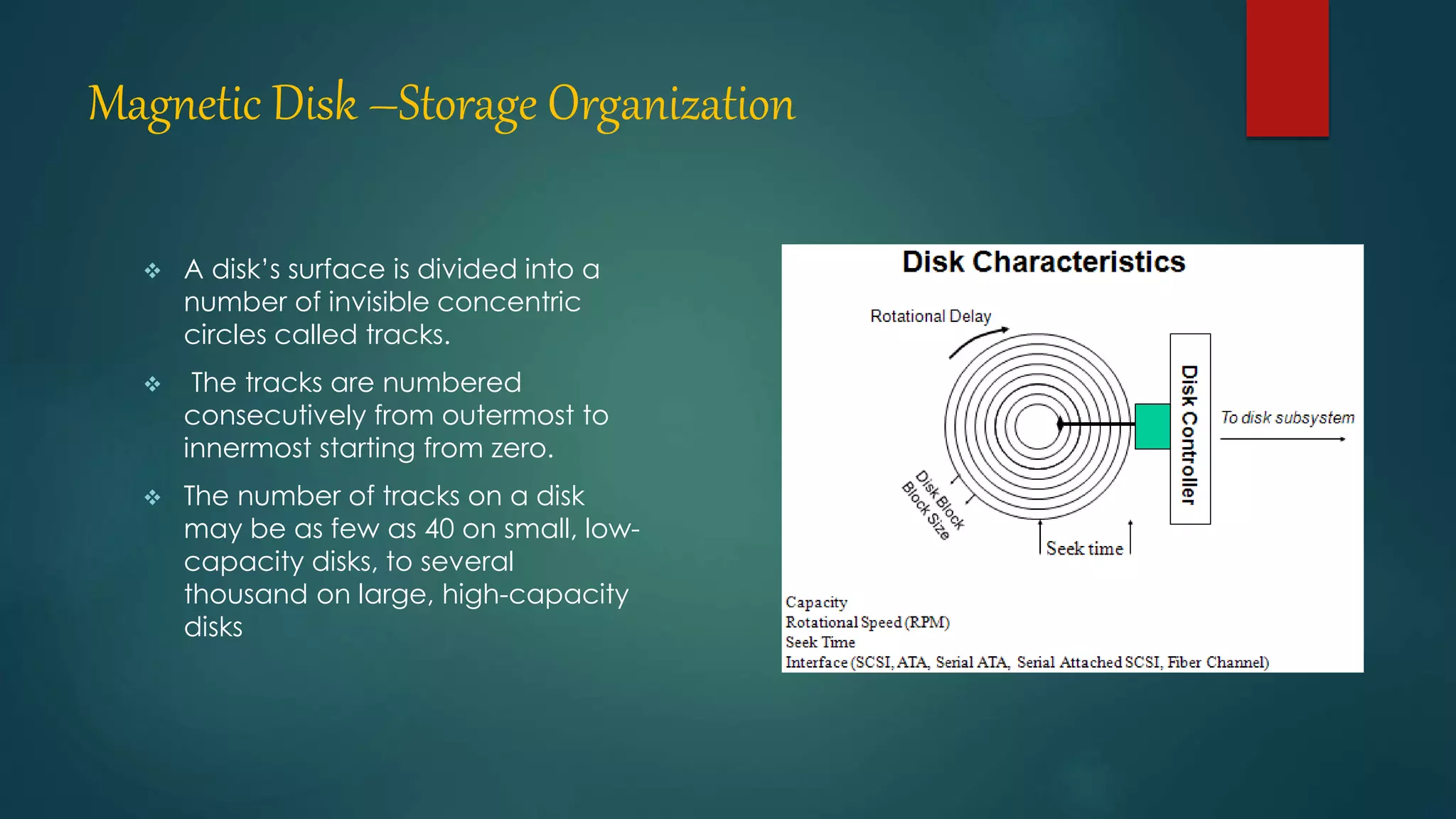 Magnetic Disk –Storage Organization

❖ A disk's surface is divided into a number of invisible concentric circles called tracks.

❖ The tracks are numbered consecutively from outermost to innermost starting from zero.

❖ The number of tracks on a disk may be as few as 40 on small, low-capacity disks, to several thousand on large, high-capacity disks

Disk Characteristics

Rotational Delay

Disk Controller

To disk subsystem

Disk Block

Block Size

Seek time

Capacity
Rotational Speed (RPM)
Seek Time
Interface (SCSI, ATA, Serial ATA, Serial Attached SCSI, Fiber Channel)